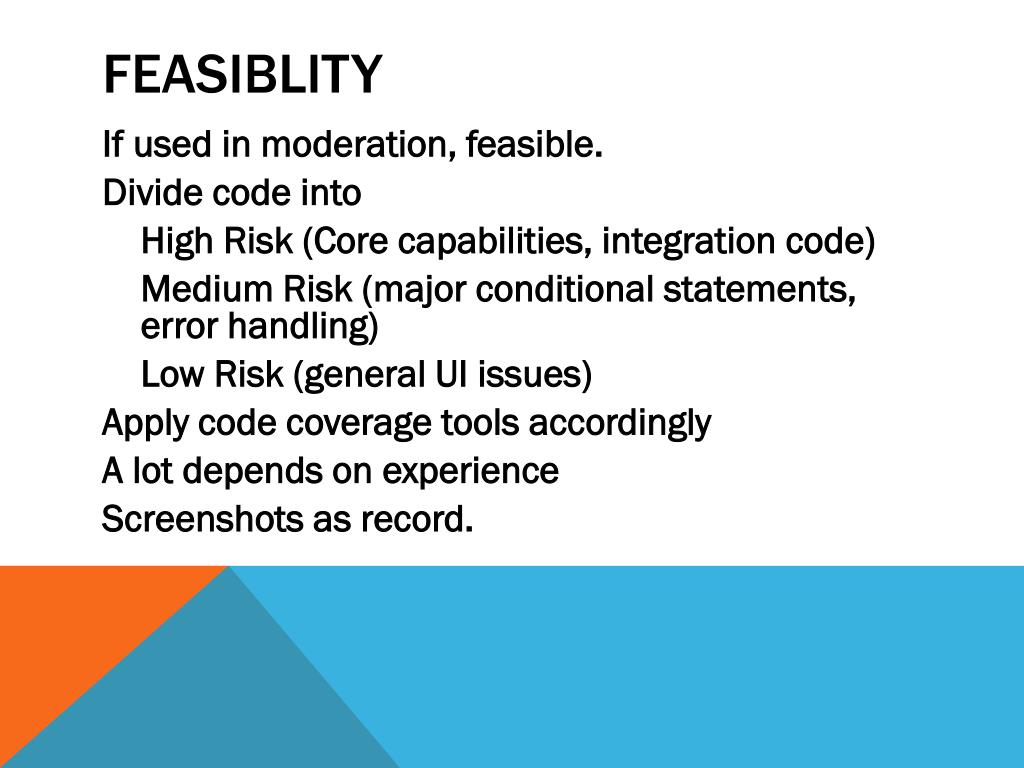 FEASIBLITY

If used in moderation, feasible.

Divide code into

High Risk (Core capabilities, integration code)

Medium Risk (major conditional statements, error handling)

Low Risk (general UI issues)

Apply code coverage tools accordingly

A lot depends on experience

Screenshots as record.